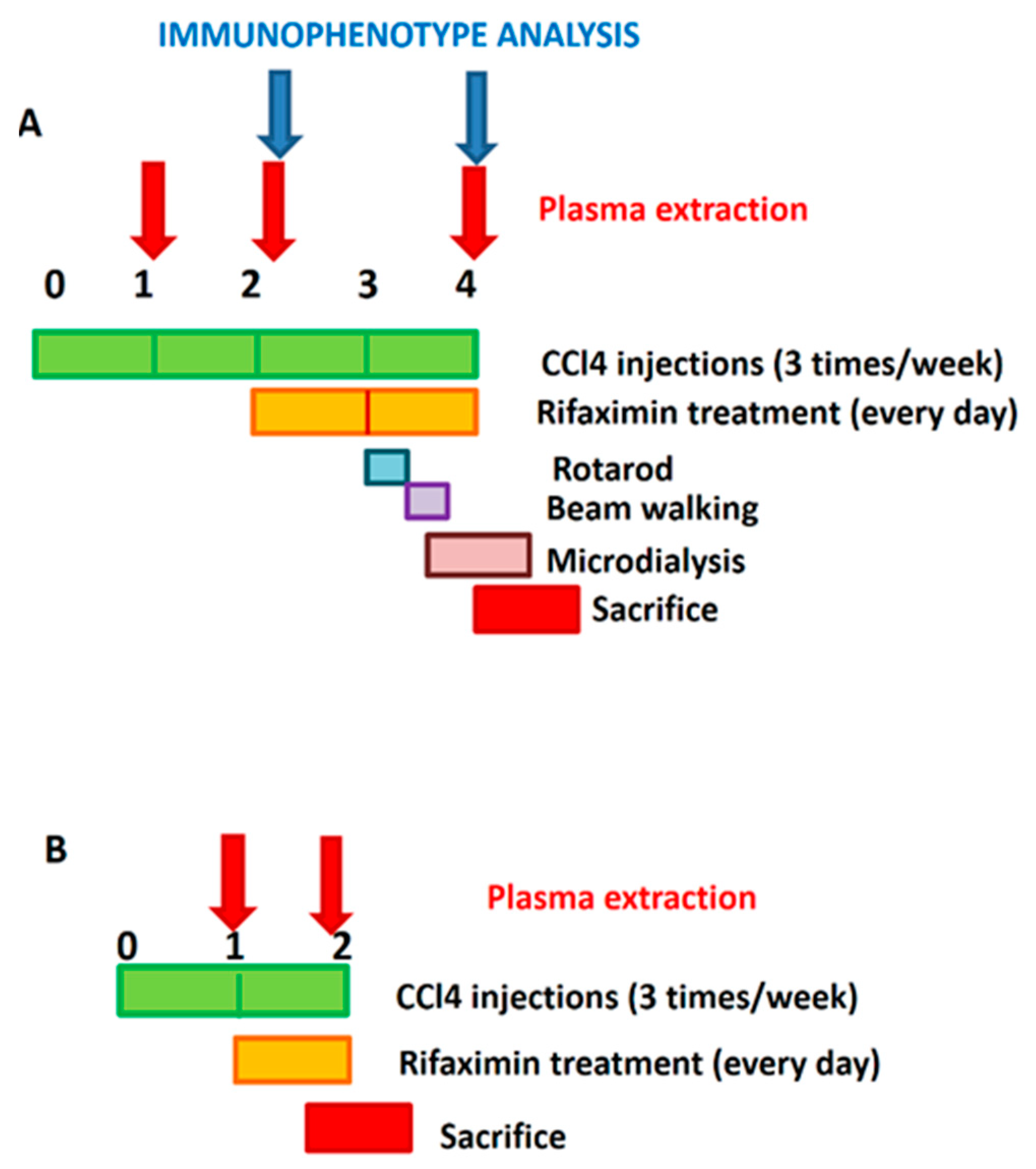 IMMUNOPHENOTYPE ANALYSIS

A

Plasma extraction

0 1 2 3 4

CCl4 injections (3 times/week)

Rifaximin treatment (every day)

Rotarod

Beam walking

Microdialysis

Sacrifice

B

Plasma extraction

0 1 2

CCl4 injections (3 times/week)

Rifaximin treatment (every day)

Sacrifice